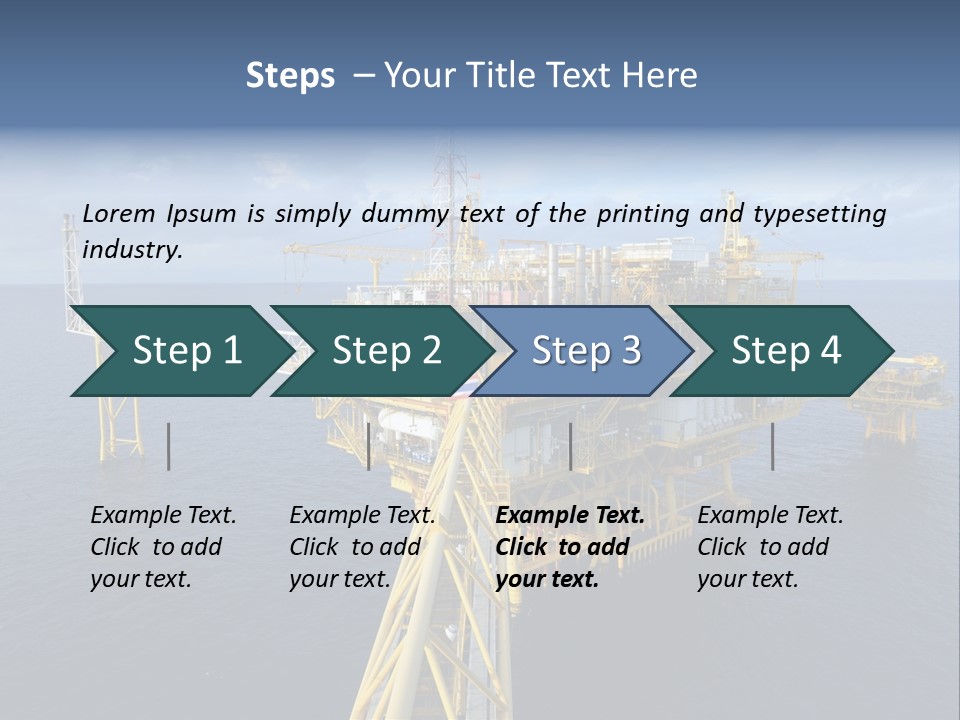 Steps – Your Title Text Here

Lorem Ipsum is simply dummy text of the printing and typesetting industry.

Step 1

Step 2

Step 3

Step 4

Example Text. Click to add your text.

Example Text. Click to add your text.

Example Text. Click to add your text.

Example Text. Click to add your text.